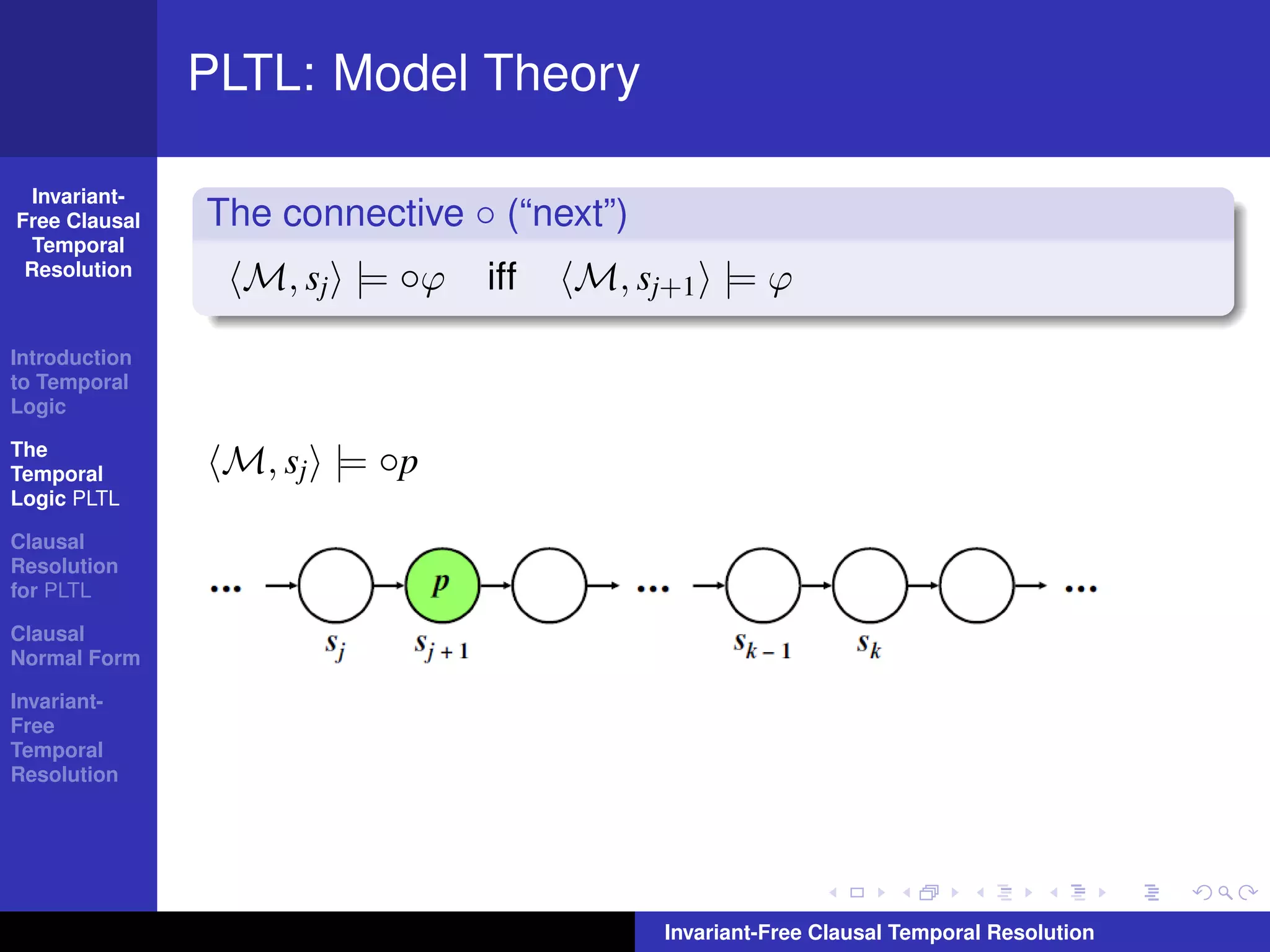 PLTL: Model Theory

Invariant-Free Clausal Temporal Resolution

Introduction to Temporal Logic

The Temporal Logic PLTL

Clausal Resolution for PLTL

Clausal Normal Form

Invariant-Free Temporal Resolution

The connective $\circ$ (“next”)

$\langle \mathcal{M}, s_j \rangle \models \circ\varphi$ iff $\langle \mathcal{M}, s_{j+1} \rangle \models \varphi$

$\langle \mathcal{M}, s_j \rangle \models \circ p$

... $p$ ... ...

$s_j$ $s_{j+1}$ $s_{k-1}$ $s_k$

Invariant-Free Clausal Temporal Resolution